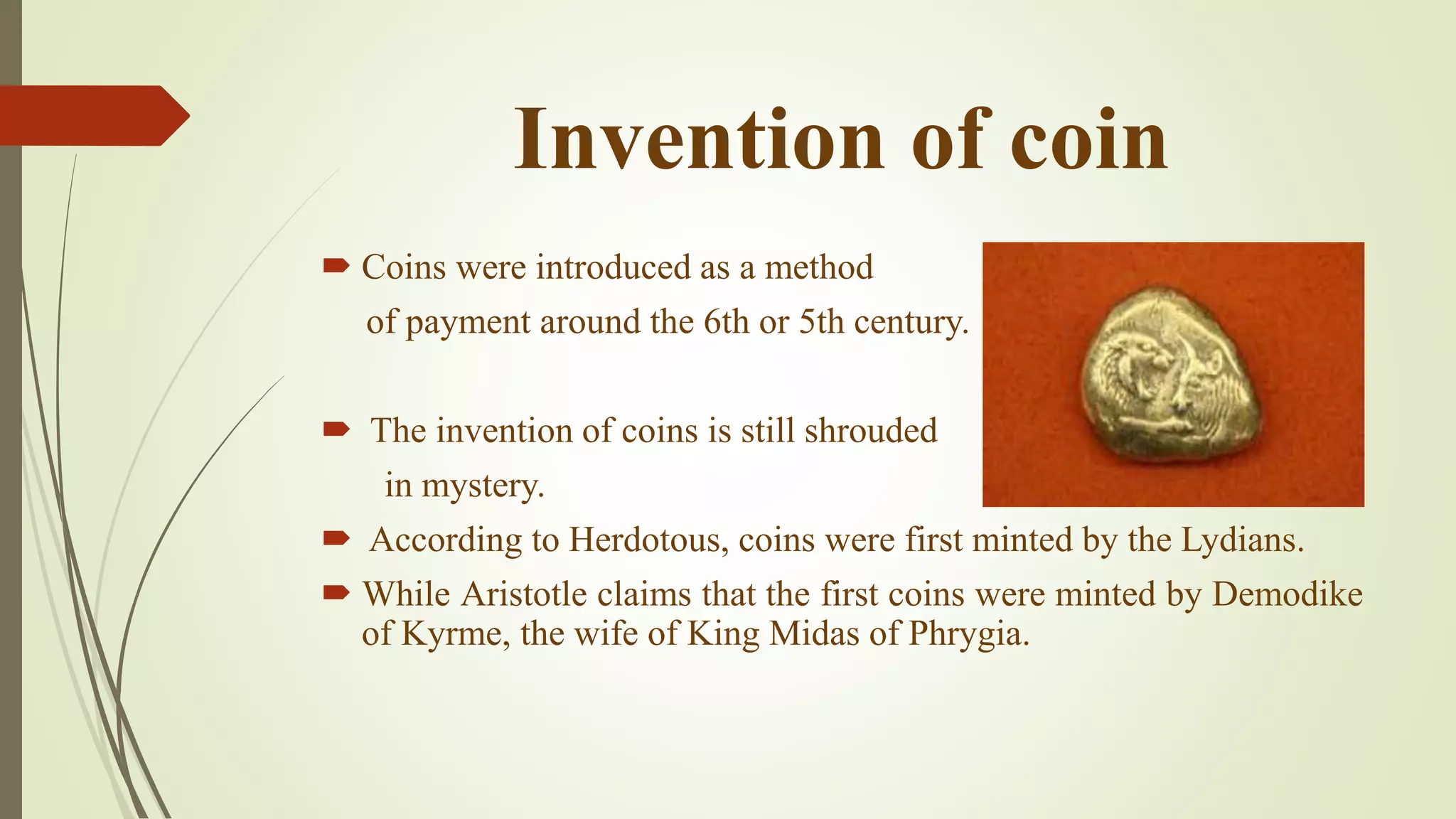 Invention of coin

Coins were introduced as a method of payment around the 6th or 5th century.

The invention of coins is still shrouded in mystery.

According to Herdotous, coins were first minted by the Lydians.

While Aristotle claims that the first coins were minted by Demodike of Kyrme, the wife of King Midas of Phrygia.